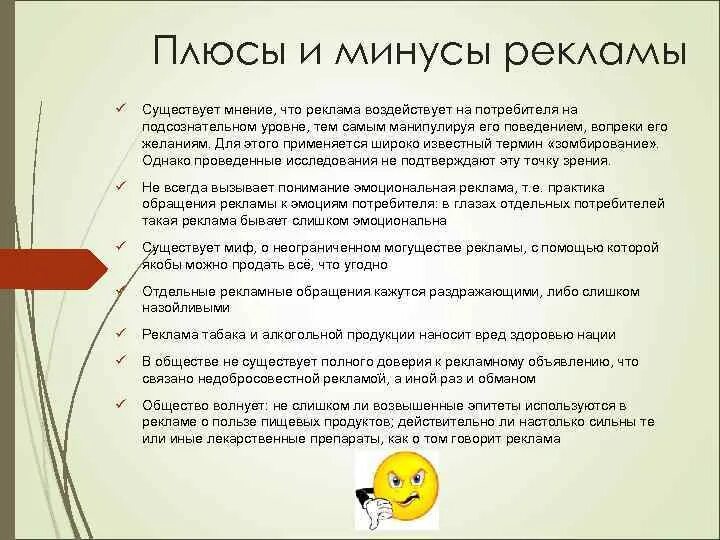 Плюсы и минусы рекламы

✓ Существует мнение, что реклама воздействует на потребителя на подсознательном уровне, тем самым манипулируя его поведением, вопреки его желаниям. Для этого применяется широко известный термин «зомбирование». Однако проведенные исследования не подтверждают эту точку зрения.

✓ Не всегда вызывает понимание эмоциональная реклама, т.е. практика обращения рекламы к эмоциям потребителя: в глазах отдельных потребителей такая реклама бывает слишком эмоциональна

✓ Существует миф, о неограниченном могуществе рекламы, с помощью которой якобы можно продать всё, что угодно

✓ Отдельные рекламные обращения кажутся раздражающими, либо слишком назойливыми

✓ Реклама табака и алкогольной продукции наносит вред здоровью нации

✓ В обществе не существует полного доверия к рекламному объявлению, что связано недобросовестной рекламой, а иной раз и обманом

✓ Общество волнует: не слишком ли возвышенные эпитеты используются в рекламе о пользе пищевых продуктов; действительно ли настолько сильны те или иные лекарственные препараты, как о том говорит реклама